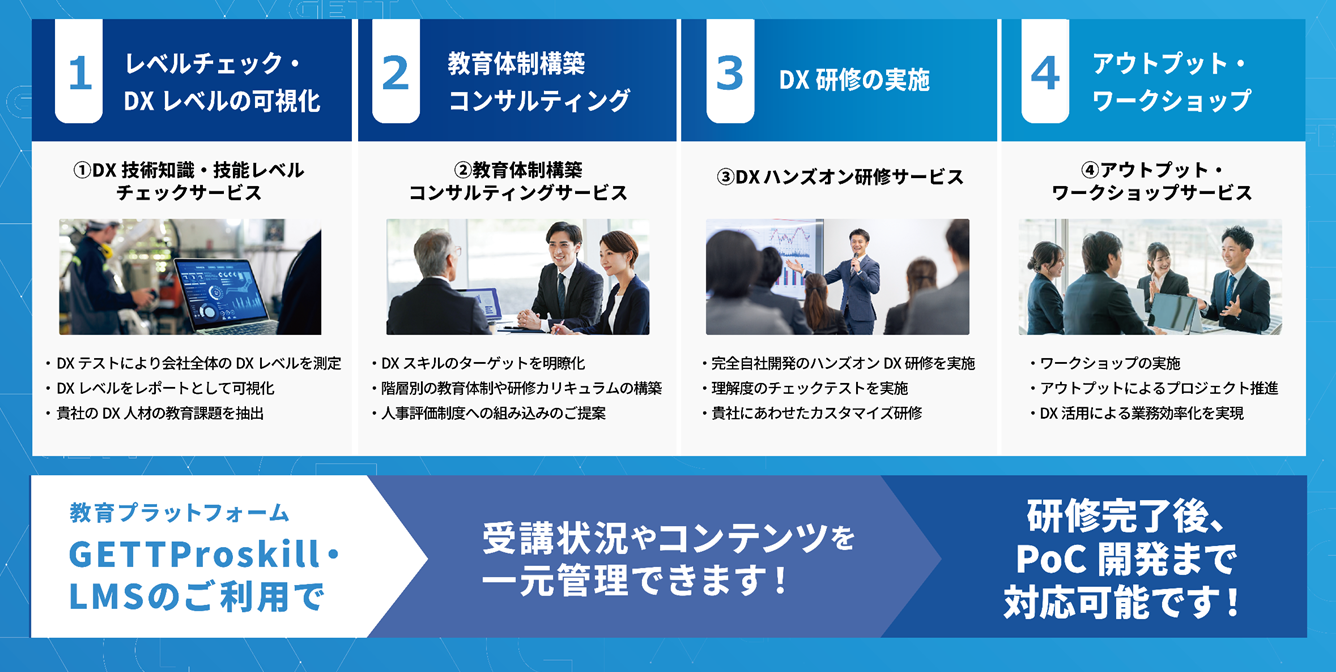 1 レベルチェック・DX レベルの可視化

①DX 技術知識・技能レベルチェックサービス

・DX テストにより会社全体の DX レベルを測定
・DX レベルをレポートとして可視化
・貴社の DX 人材の教育課題を抽出

2 教育体制構築コンサルティング

②教育体制構築コンサルティングサービス

・DX スキルのターゲットを明瞭化
・階層別の教育体制や研修カリキュラムの構築
・人事評価制度への組み込みのご提案

3 DX 研修の実施

③DX ハンズオン研修サービス

・完全自社開発のハンズオン DX 研修を実施
・理解度のチェックテストを実施
・貴社にあわせたカスタマイズ研修

4 アウトプット・ワークショップ

④アウトプット・ワークショップサービス

・ワークショップの実施
・アウトプットによるプロジェクト推進
・DX 活用による業務効率化を実現

教育プラットフォーム
GETTProskill・LMSのご利用で

受講状況やコンテンツを一元管理できます！

研修完了後、PoC 開発まで対応可能です！